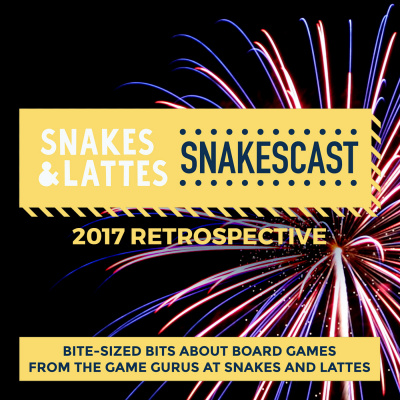 SNAKES & LATTES

SNAKESCAST

2017 RETROSPECTIVE

BITE-SIZED BITS ABOUT BOARD GAMES FROM THE GAME GURUS AT SNAKES AND LATTES